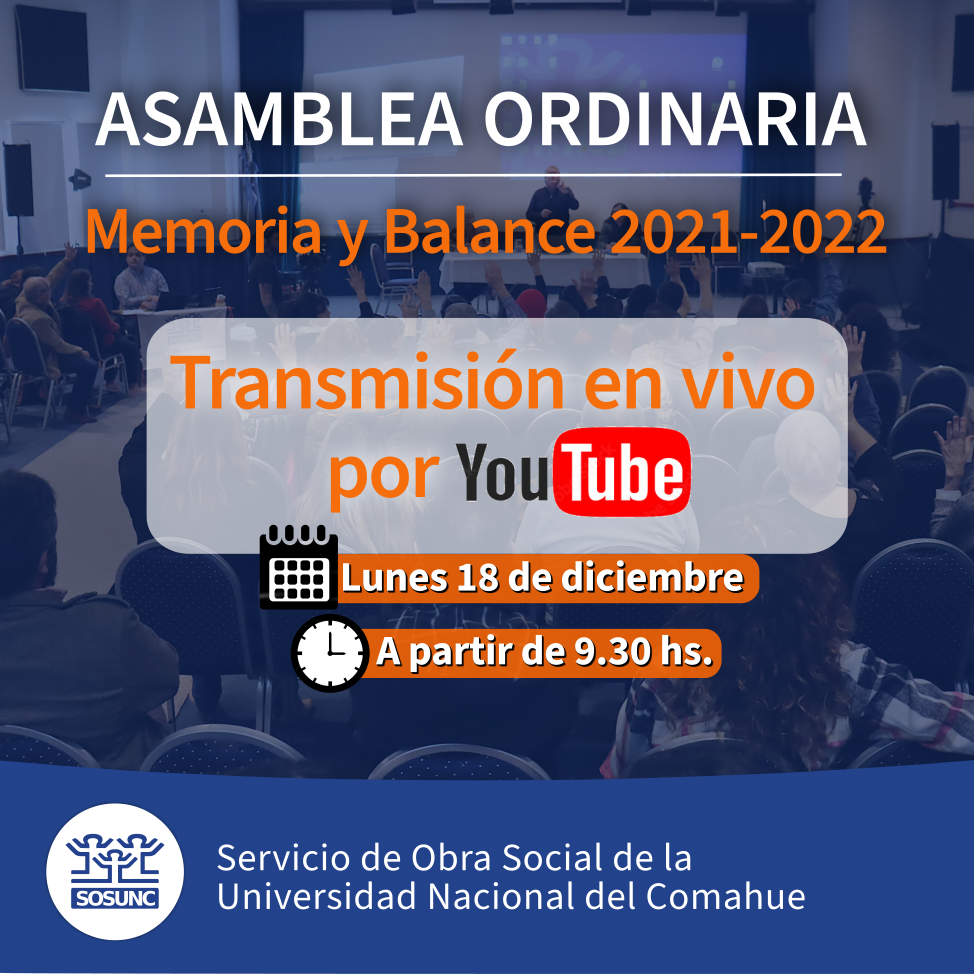 ASAMBLEA ORDINARIA

Memoria y Balance 2021-2022

Transmisión en vivo por YouTube

Lunes 18 de diciembre

A partir de 9.30 hs.

SOSUNC

Servicio de Obra Social de la Universidad Nacional del Comahue